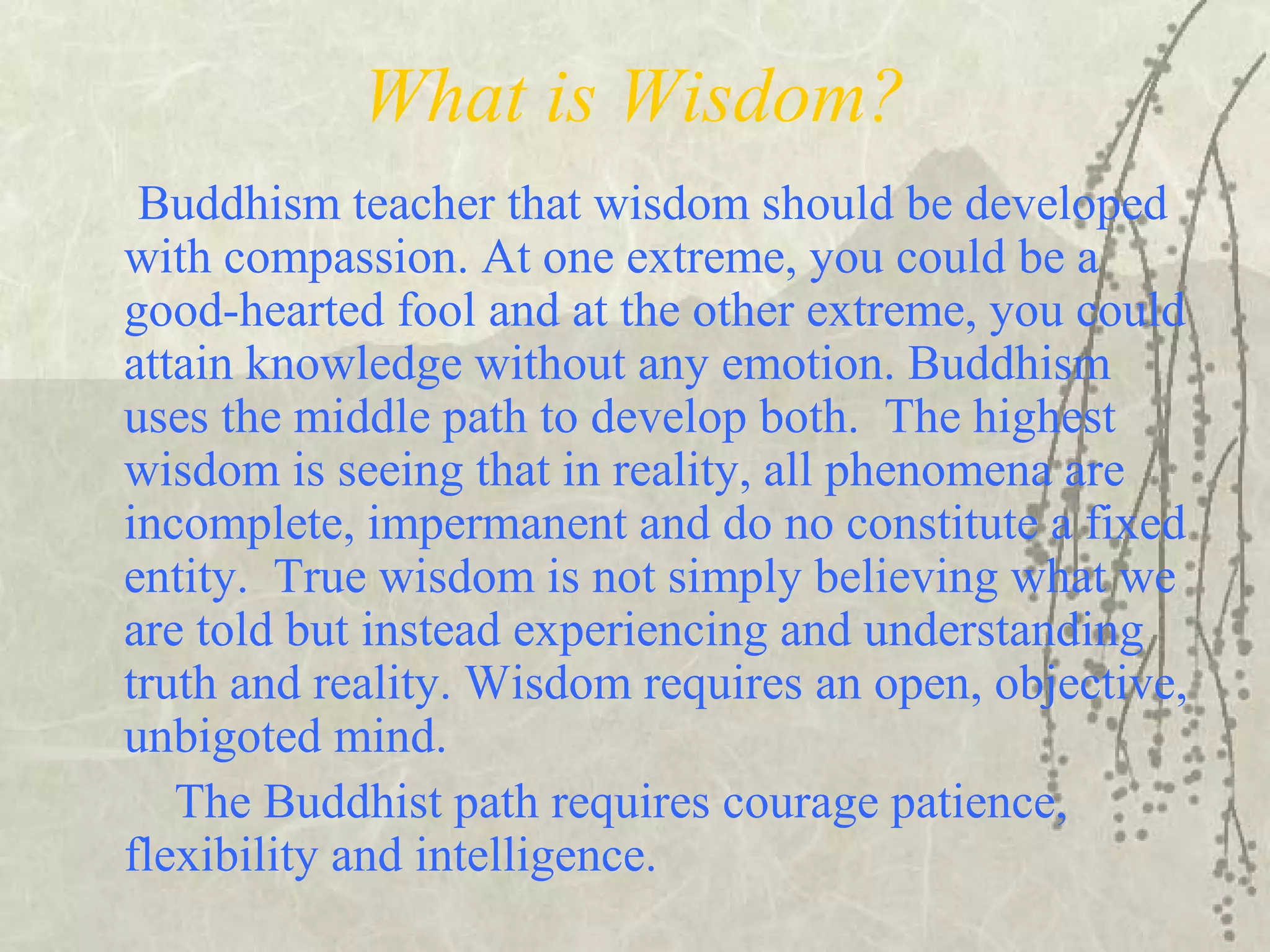 What is Wisdom?

Buddhism teacher that wisdom should be developed with compassion. At one extreme, you could be a good-hearted fool and at the other extreme, you could attain knowledge without any emotion. Buddhism uses the middle path to develop both. The highest wisdom is seeing that in reality, all phenomena are incomplete, impermanent and do no constitute a fixed entity. True wisdom is not simply believing what we are told but instead experiencing and understanding truth and reality. Wisdom requires an open, objective, unbigoted mind.

The Buddhist path requires courage patience, flexibility and intelligence.